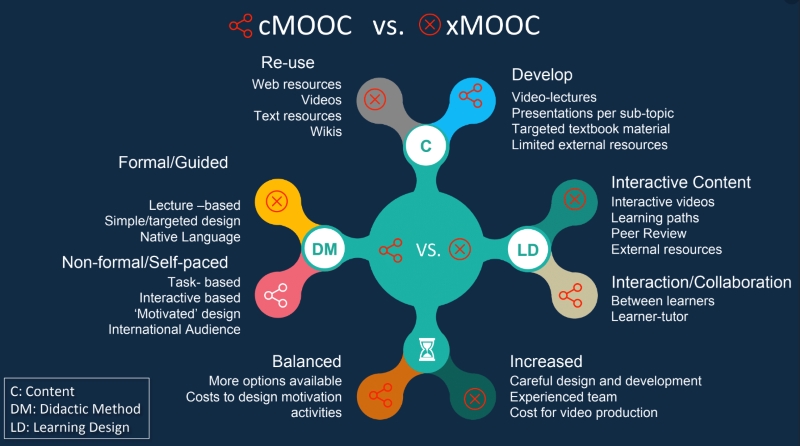 cMOOC vs. xMOOC

Re-use
Web resources
Videos
Text resources
Wikis

Develop
Video-lectures
Presentations per sub-topic
Targeted textbook material
Limited external resources

C

Formal/Guided
Lecture –based
Simple/targeted design
Native Language

Non-formal/Self-paced
Task- based
Interactive based
'Motivated' design
International Audience

DM

VS.

LD

Interactive Content
Interactive videos
Learning paths
Peer Review
External resources

Interaction/Collaboration
Between learners
Learner-tutor

Balanced
More options available
Costs to design motivation activities

Increased
Careful design and development
Experienced team
Cost for video production

C: Content
DM: Didactic Method
LD: Learning Design